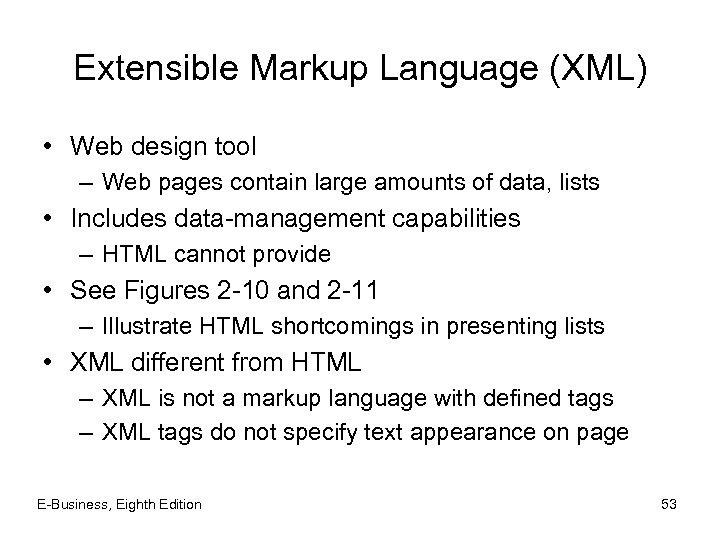 Extensible Markup Language (XML)

• Web design tool
  – Web pages contain large amounts of data, lists
• Includes data-management capabilities
  – HTML cannot provide
• See Figures 2-10 and 2-11
  – Illustrate HTML shortcomings in presenting lists
• XML different from HTML
  – XML is not a markup language with defined tags
  – XML tags do not specify text appearance on page

E-Business, Eighth Edition

53